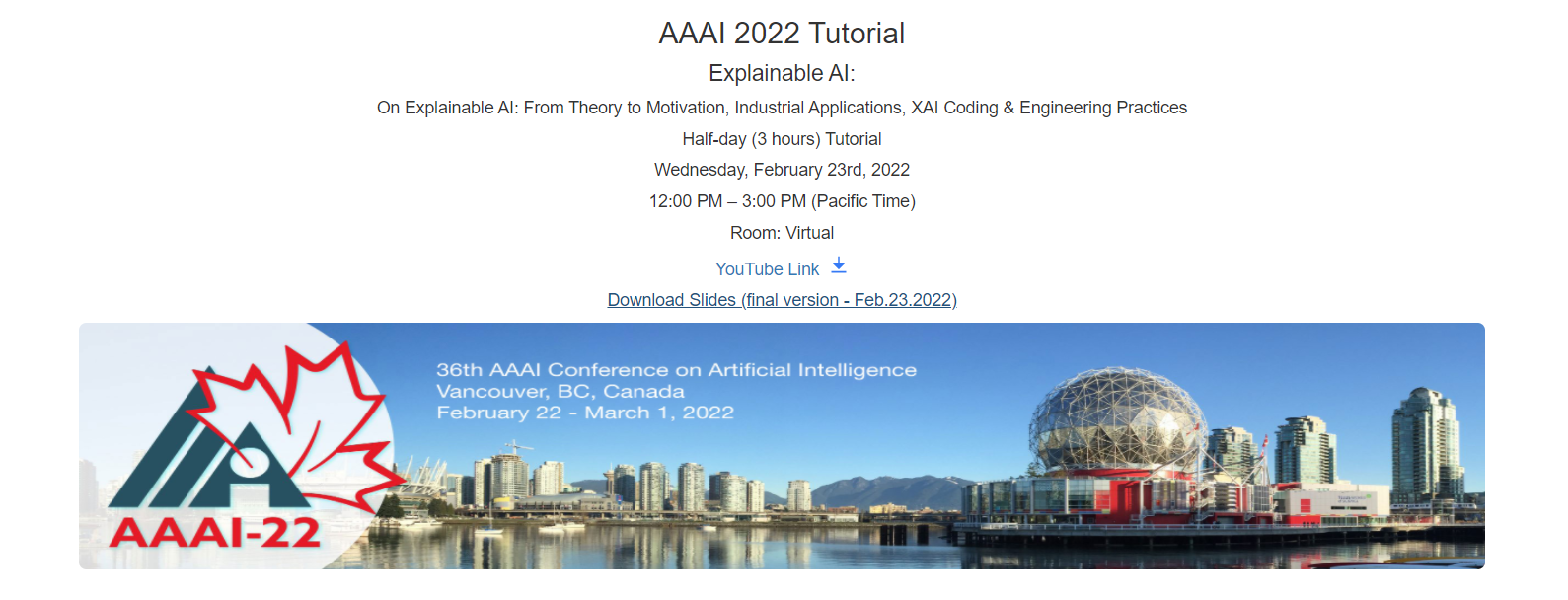 AAAI 2022 Tutorial

Explainable AI:

On Explainable AI: From Theory to Motivation, Industrial Applications, XAI Coding & Engineering Practices

Half-day (3 hours) Tutorial

Wednesday, February 23rd, 2022

12:00 PM – 3:00 PM (Pacific Time)

Room: Virtual

YouTube Link

Download Slides (final version - Feb.23.2022)

36th AAAI Conference on Artificial Intelligence
Vancouver, BC, Canada
February 22 - March 1, 2022

AAAI-22